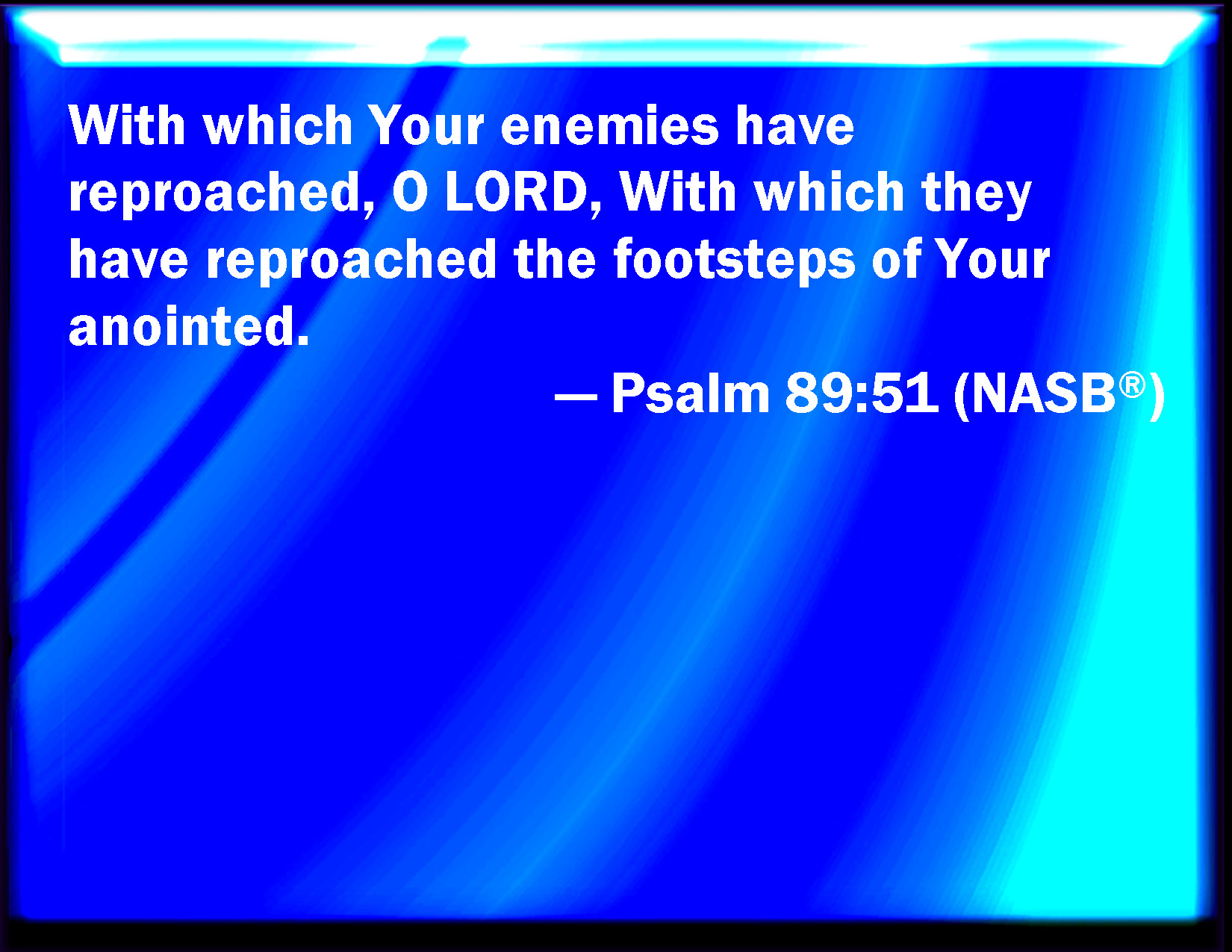 With which Your enemies have reproached, O LORD, With which they have reproached the footsteps of Your anointed.

— Psalm 89:51 (NASB®)